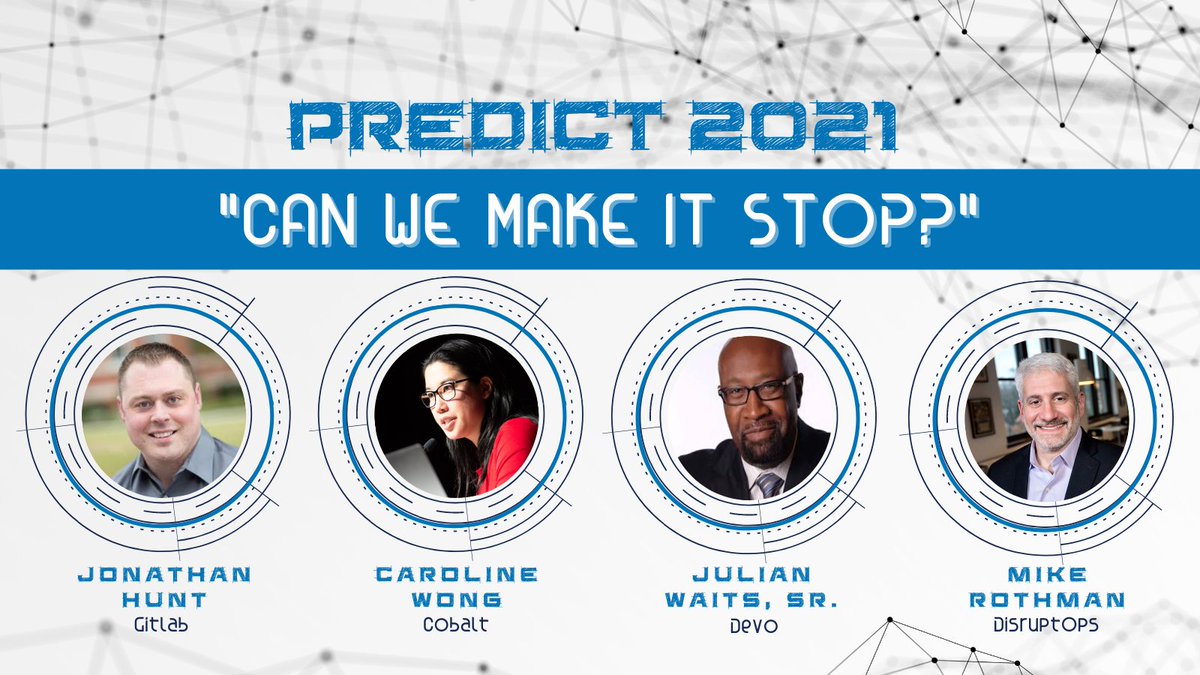 PREDICT 2021

"CAN WE MAKE IT STOP?"

JONATHAN HUNT
Gitlab

CAROLINE WONG
Cobalt

JULIAN WAITS, SR.
Devo

MIKE ROTHMAN
DisruptOPS